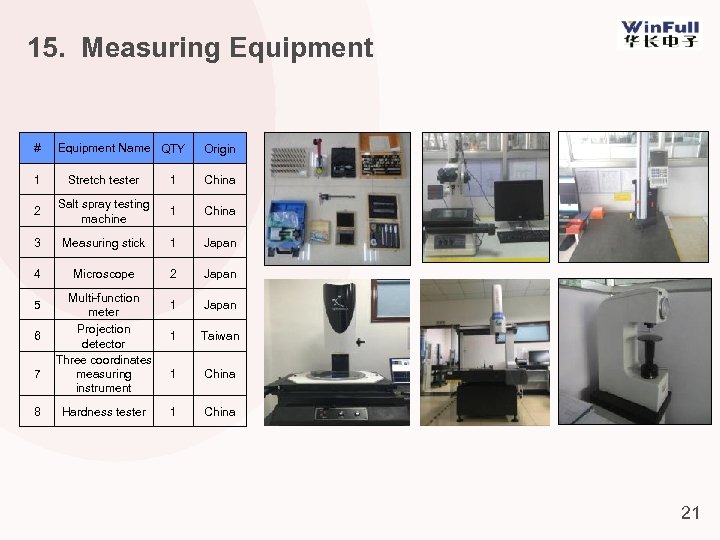 WinFull
华长电子

15. Measuring Equipment

| # | Equipment Name | QTY | Origin |
|---|---|---|---|
| 1 | Stretch tester | 1 | China |
| 2 | Salt spray testing machine | 1 | China |
| 3 | Measuring stick | 1 | Japan |
| 4 | Microscope | 2 | Japan |
| 5 | Multi-function meter | 1 | Japan |
| 6 | Projection detector | 1 | Taiwan |
| 7 | Three coordinates measuring instrument | 1 | China |
| 8 | Hardness tester | 1 | China |

21